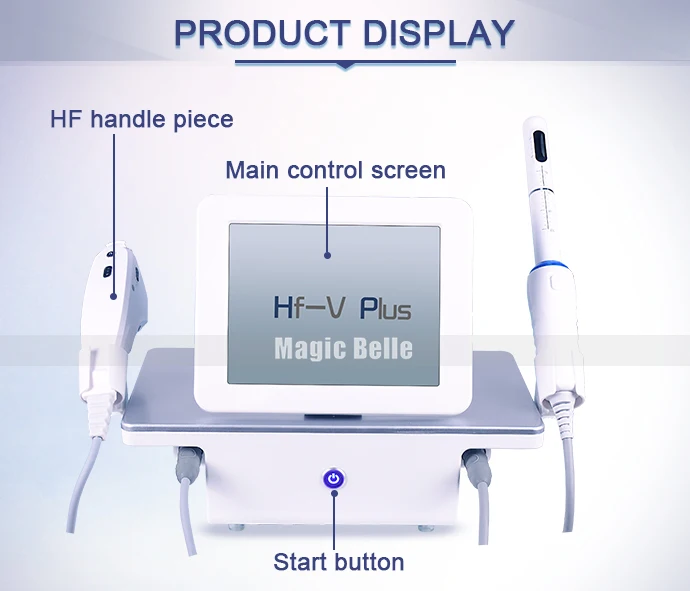 PRODUCT DISPLAY

HF handle piece

Main control screen

Hf-V Plus

Magic Belle

Start button